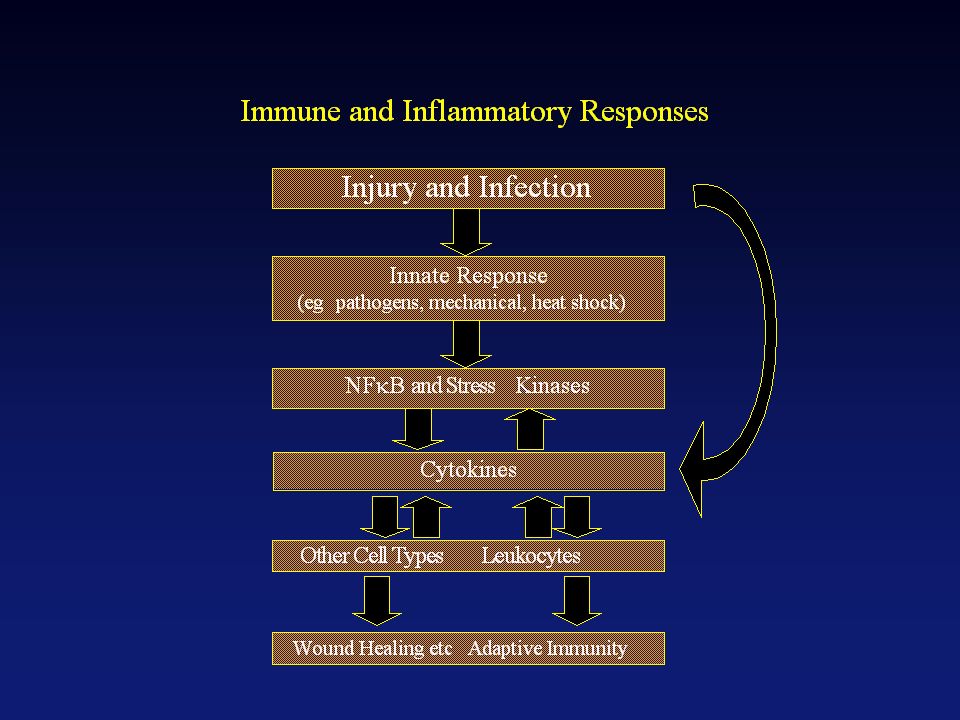 Immune and Inflammatory Responses

Injury and Infection

Innate Response
(eg pathogens, mechanical, heat shock)

NFκB and Stress Kinases

Cytokines

Other Cell Types Leukocytes

Wound Healing etc Adaptive Immunity